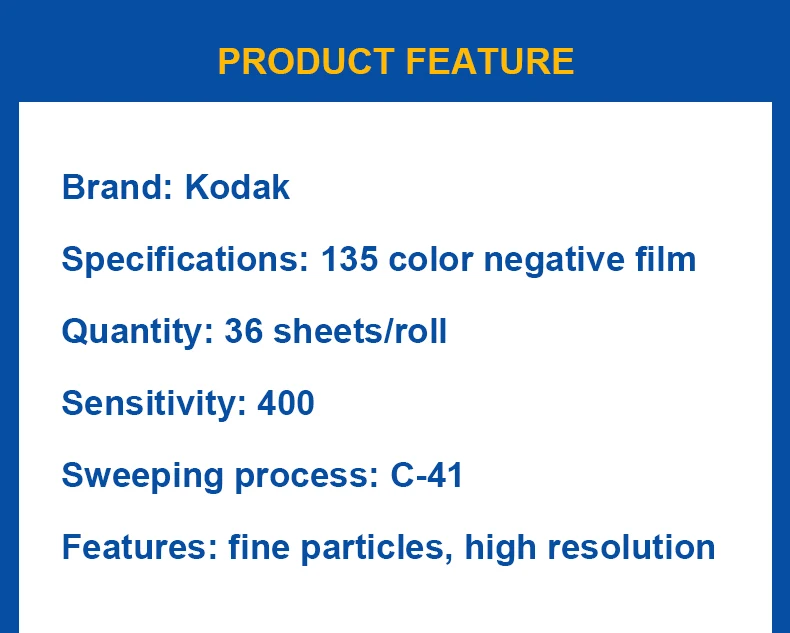 PRODUCT FEATURE

Brand: Kodak

Specifications: 135 color negative film

Quantity: 36 sheets/roll

Sensitivity: 400

Sweeping process: C-41

Features: fine particles, high resolution